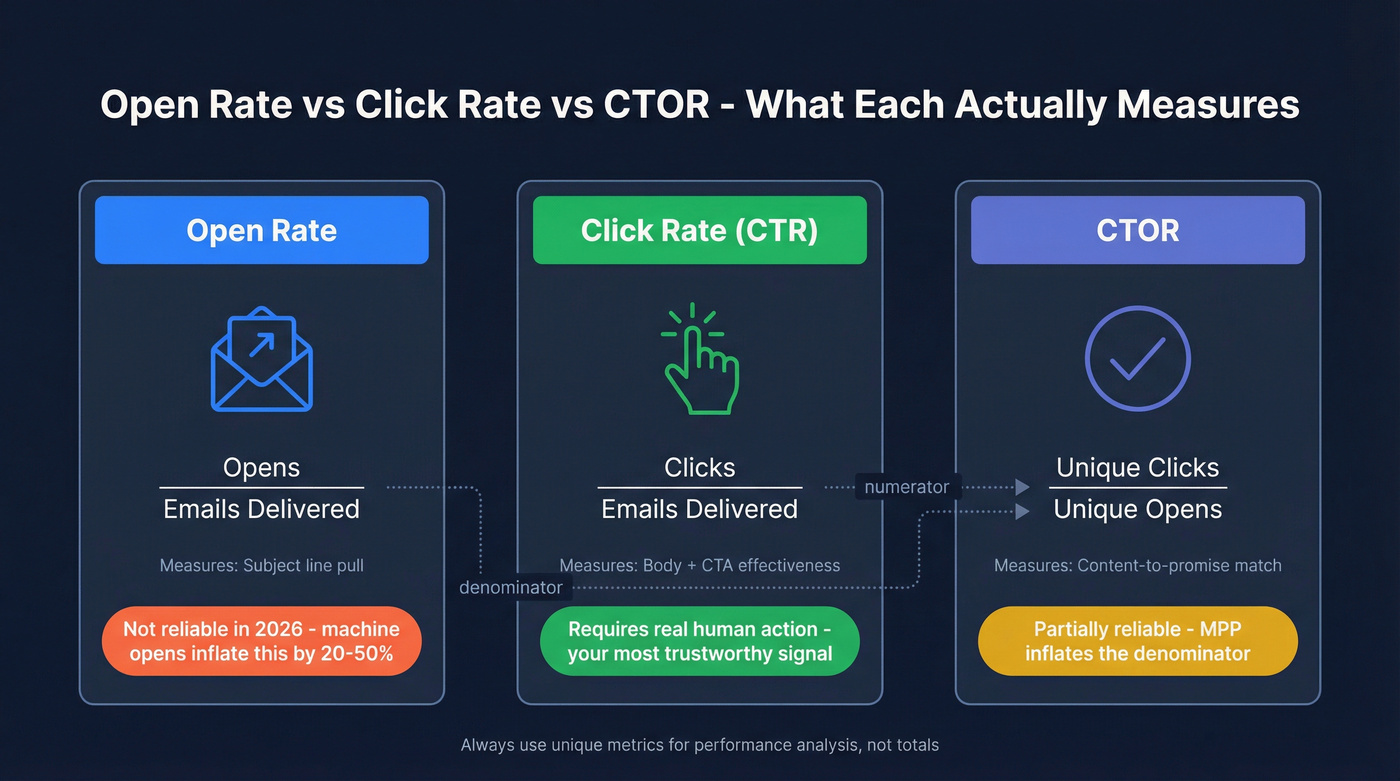 Open Rate vs Click Rate vs CTOR - What Each Actually Measures

Open Rate

$\frac{\text{Opens}}{\text{Emails Delivered}}$

Measures: Subject line pull

Not reliable in 2026 - machine opens inflate this by 20-50%

Click Rate (CTR)

$\frac{\text{Clicks}}{\text{Emails Delivered}}$

Measures: Body + CTA effectiveness

Requires real human action - your most trustworthy signal

CTOR

$\frac{\text{Unique Clicks}}{\text{Unique Opens}}$

Measures: Content-to-promise match

Partially reliable - MPP inflates the denominator

numerator

denominator

Always use unique metrics for performance analysis, not totals